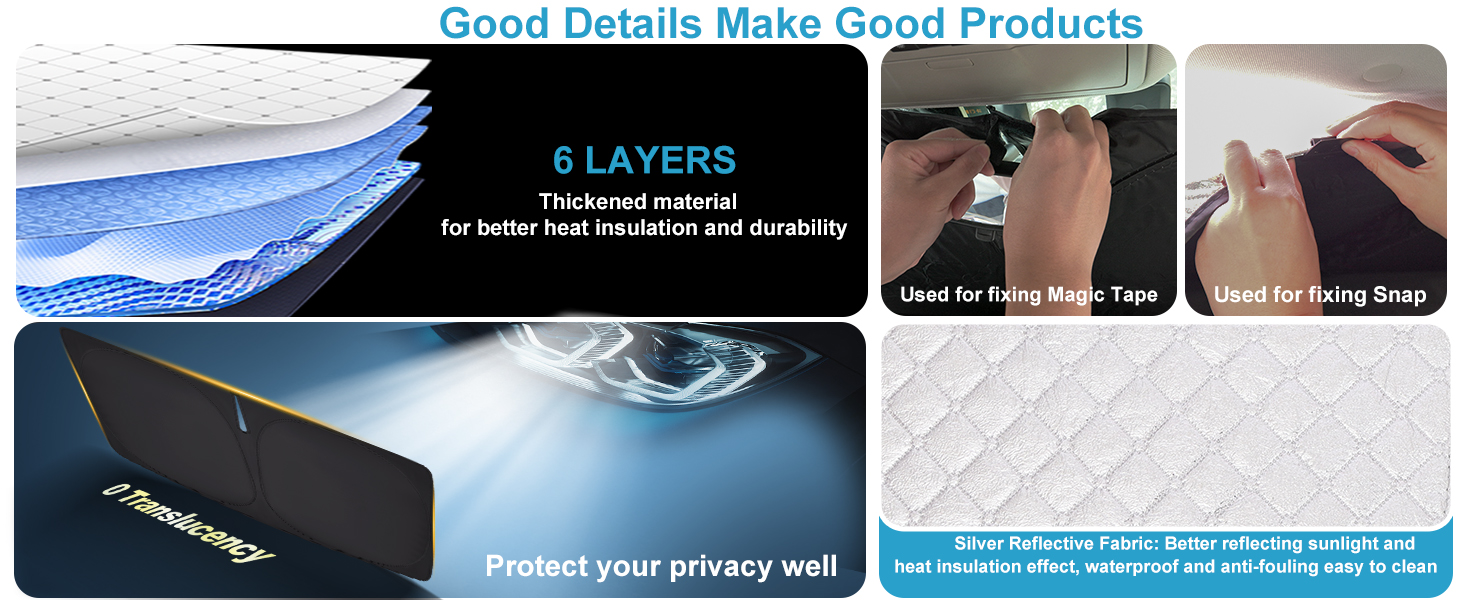 Good Details Make Good Products

6 LAYERS

Thickened material for better heat insulation and durability

Used for fixing Magic Tape

Used for fixing Snap

0 Translucency

Protect your privacy well

Silver Reflective Fabric: Better reflecting sunlight and heat insulation effect, waterproof and anti-fouling easy to clean